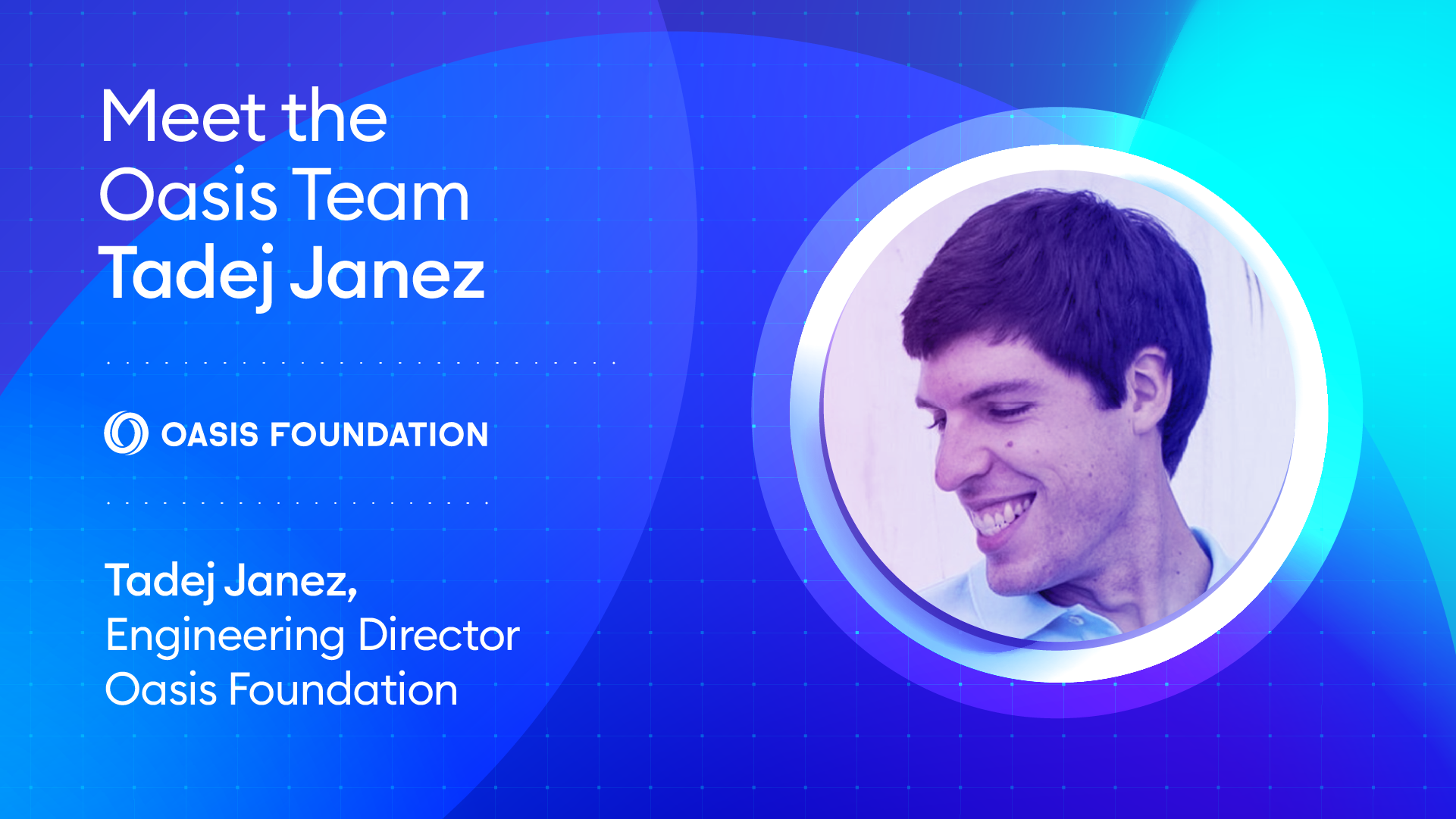 Meet the
Oasis Team
Tadej Janez

OASIS FOUNDATION

Tadej Janez,
Engineering Director
Oasis Foundation